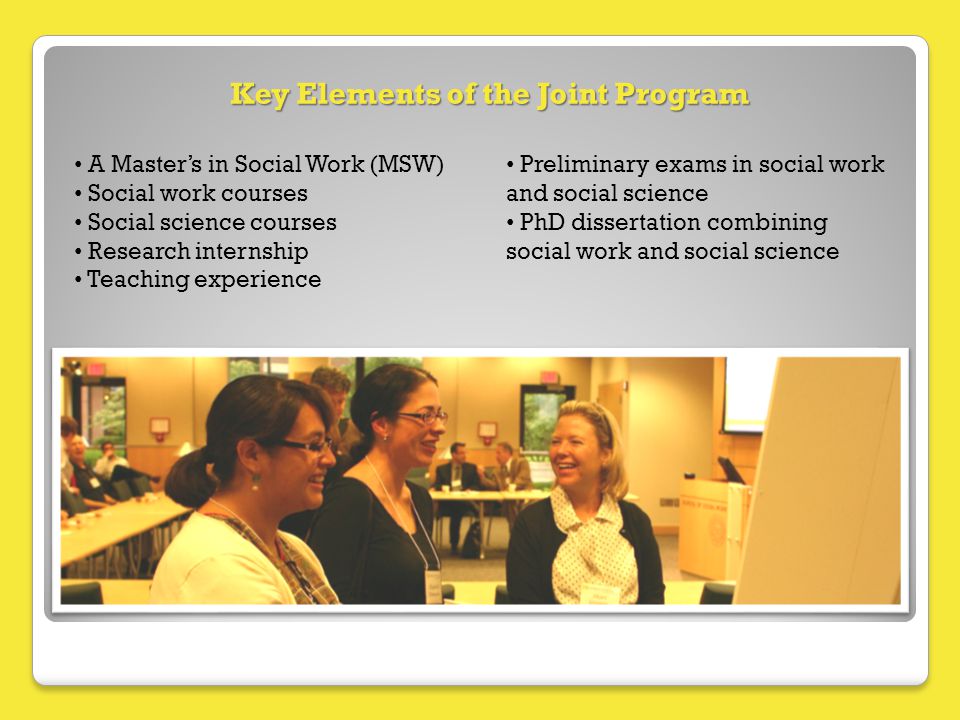 Key Elements of the Joint Program

• A Master's in Social Work (MSW)
• Social work courses
• Social science courses
• Research internship
• Teaching experience

• Preliminary exams in social work and social science
• PhD dissertation combining social work and social science